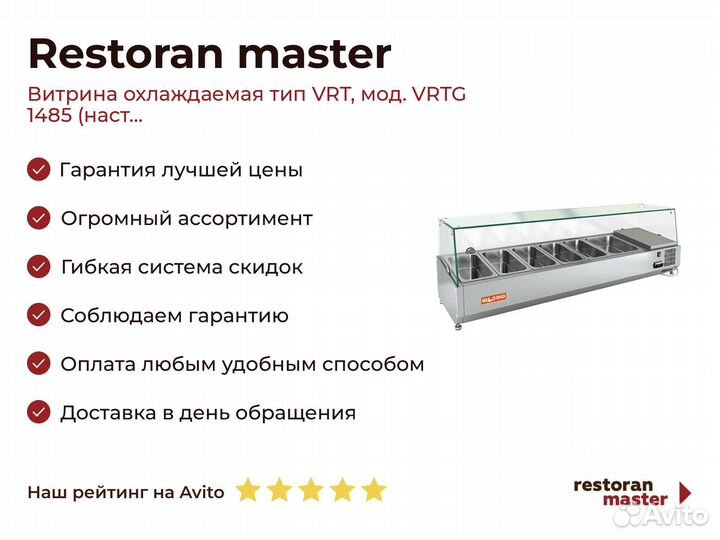 Restoran master

Витрина охлаждаемая тип VRT, мод. VRTG 1485 (наст...

Гарантия лучшей цены

Огромный ассортимент

Гибкая система скидок

Соблюдаем гарантию

Оплата любым удобным способом

Доставка в день обращения

HICOLD

Наш рейтинг на Avito

restoran master

Avito